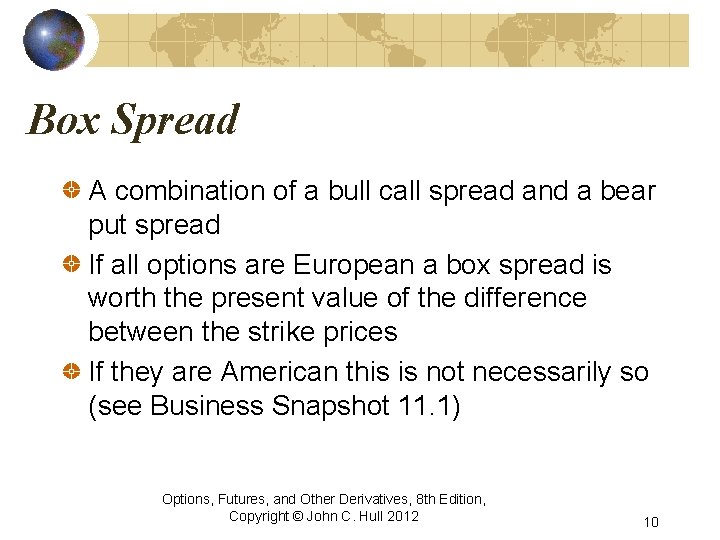 Box Spread

A combination of a bull call spread and a bear put spread

If all options are European a box spread is worth the present value of the difference between the strike prices

If they are American this is not necessarily so (see Business Snapshot 11.1)

Options, Futures, and Other Derivatives, 8th Edition, Copyright © John C. Hull 2012

10